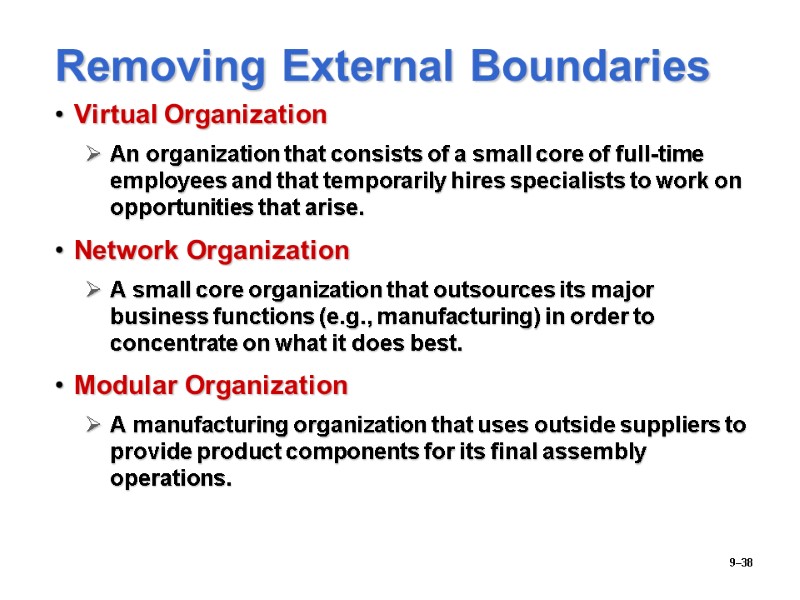 Removing External Boundaries

• Virtual Organization

➢ An organization that consists of a small core of full-time employees and that temporarily hires specialists to work on opportunities that arise.

• Network Organization

➢ A small core organization that outsources its major business functions (e.g., manufacturing) in order to concentrate on what it does best.

• Modular Organization

➢ A manufacturing organization that uses outside suppliers to provide product components for its final assembly operations.

9–38